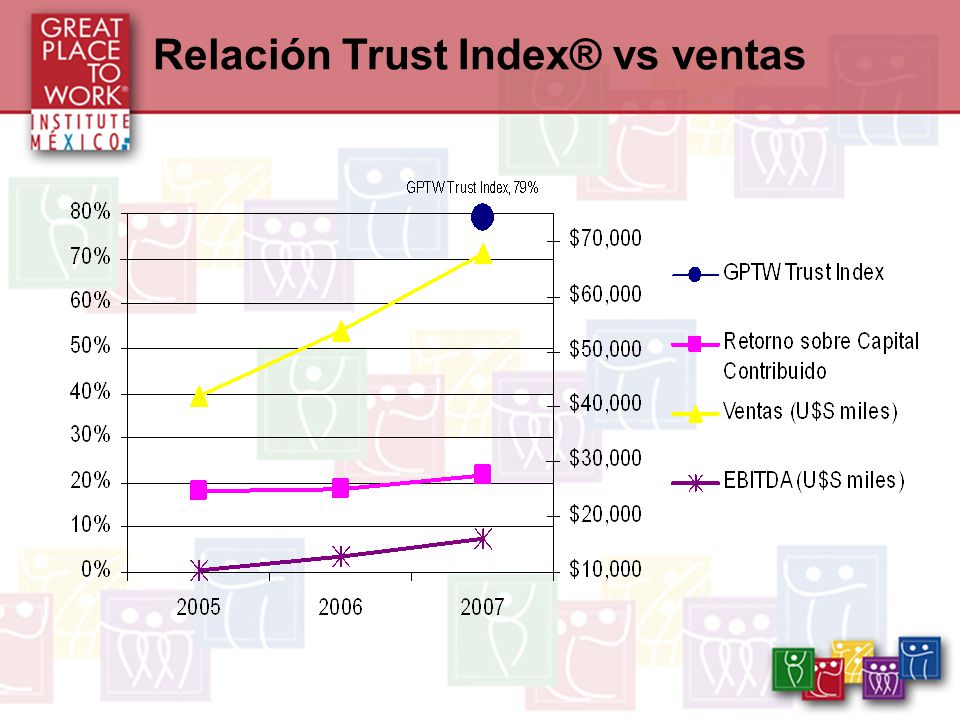 GREAT PLACE TO WORK® INSTITUTE MÉXICO

Relación Trust Index® vs ventas

GPTW Trust Index, 79%

80%
70%
60%
50%
40%
30%
20%
10%
0%

$70,000
$60,000
$50,000
$40,000
$30,000
$20,000
$10,000

2005
2006
2007

GPTW Trust Index
Retorno sobre Capital Contribuido
Ventas (U$S miles)
EBITDA (U$S miles)